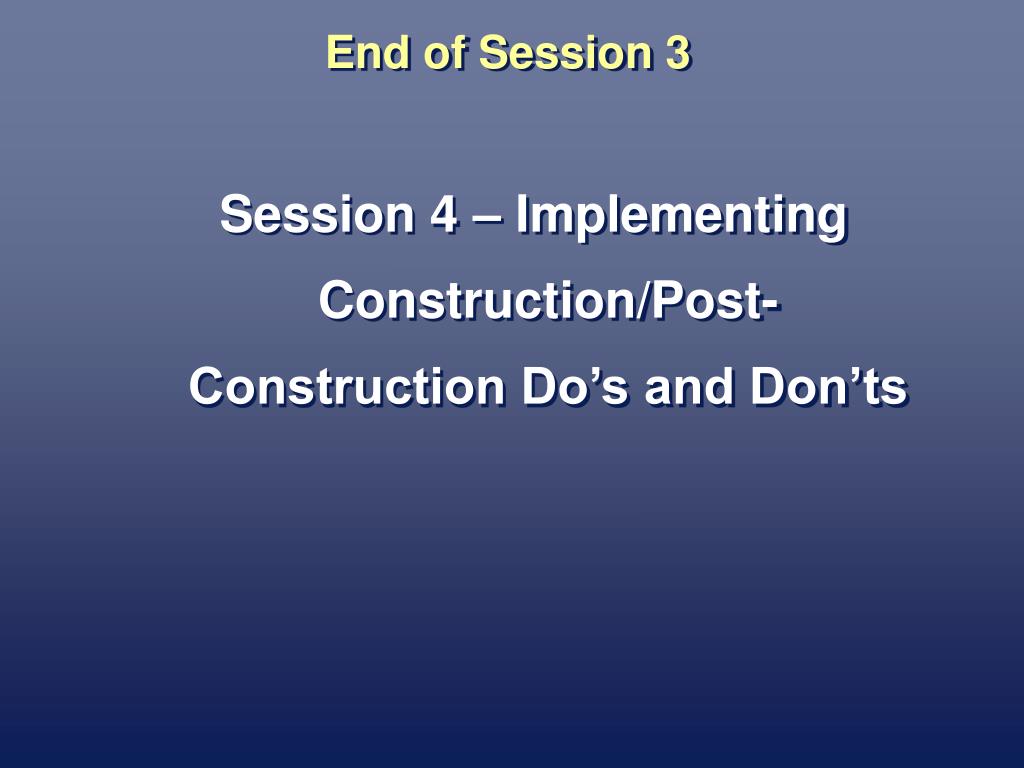 End of Session 3

Session 4 – Implementing Construction/Post-Construction Do’s and Don’ts